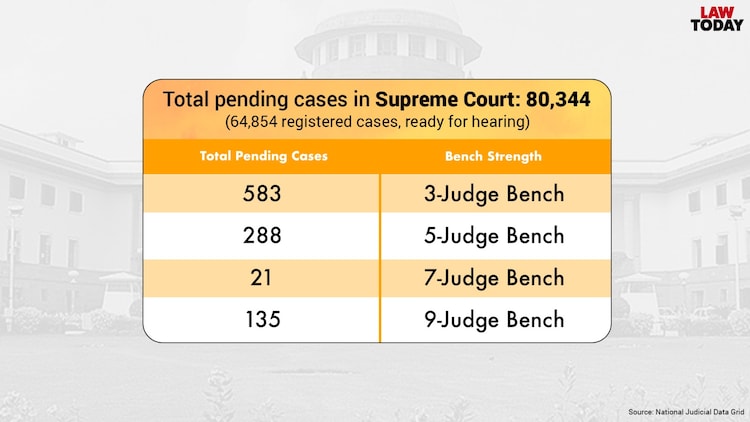 LAW TODAY

Total pending cases in Supreme Court: 80,344
(64,854 registered cases, ready for hearing)

| Total Pending Cases | Bench Strength |
|---|---|
| 583 | 3-Judge Bench |
| 288 | 5-Judge Bench |
| 21 | 7-Judge Bench |
| 135 | 9-Judge Bench |

Source: National Judicial Data Grid